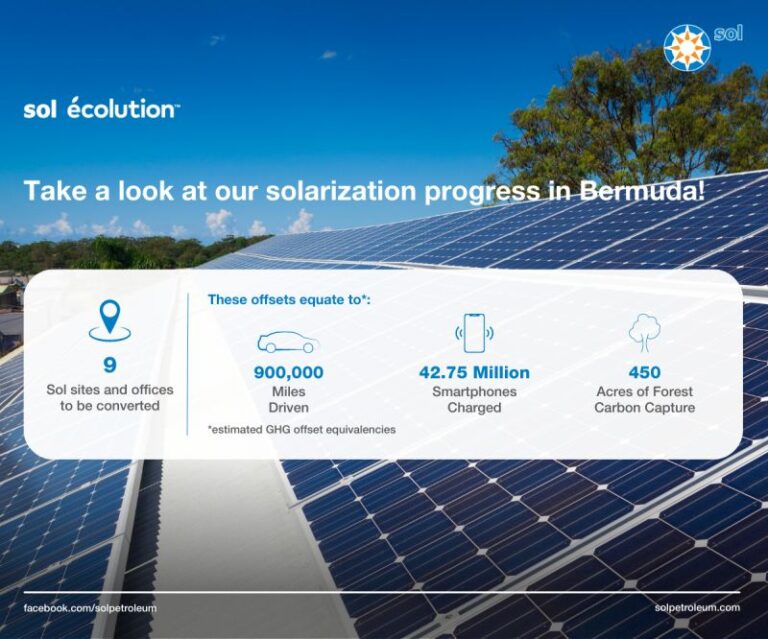 sol

sol écolution™

Take a look at our solarization progress in Bermuda!

9
Sol sites and offices to be converted

These offsets equate to*:

900,000
Miles Driven

42.75 Million
Smartphones Charged

450
Acres of Forest Carbon Capture

*estimated GHG offset equivalencies

facebook.com/solpetroleum

solpetroleum.com